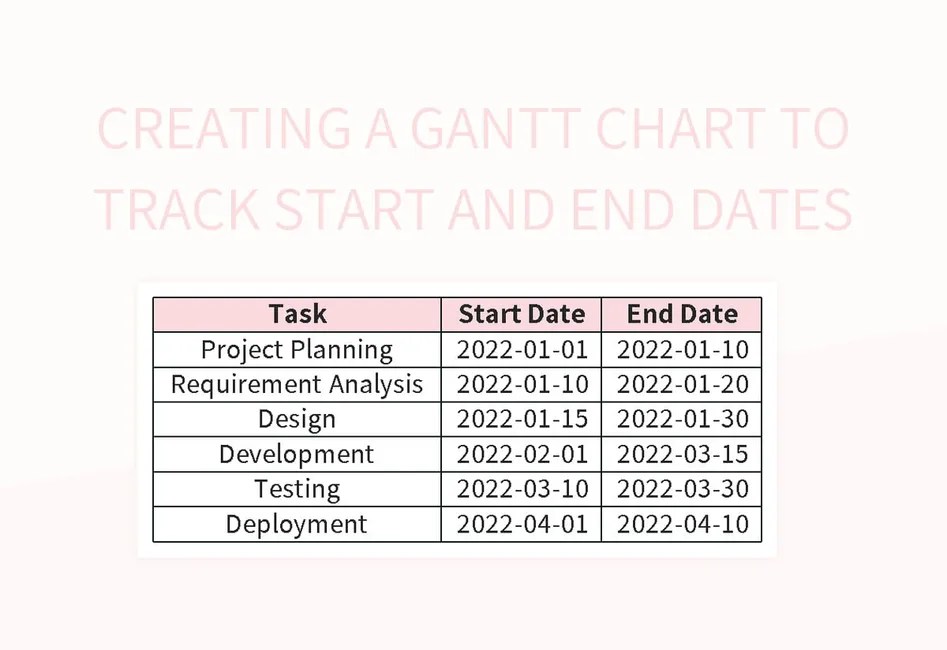 CREATING A GANTT CHART TO TRACK START AND END DATES

| Task | Start Date | End Date |
|---|---|---|
| Project Planning | 2022-01-01 | 2022-01-10 |
| Requirement Analysis | 2022-01-10 | 2022-01-20 |
| Design | 2022-01-15 | 2022-01-30 |
| Development | 2022-02-01 | 2022-03-15 |
| Testing | 2022-03-10 | 2022-03-30 |
| Deployment | 2022-04-01 | 2022-04-10 |